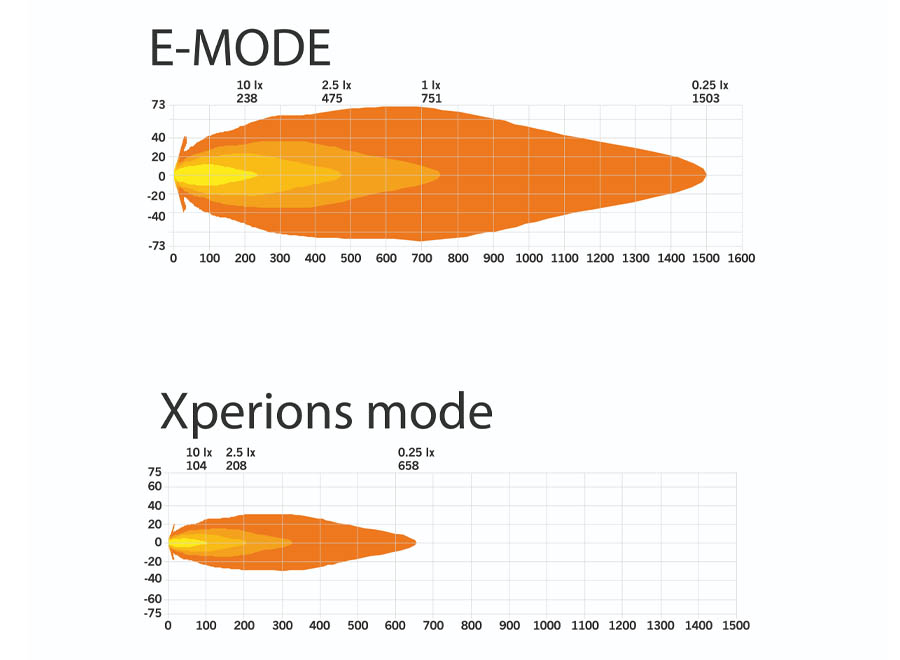 E-MODE

10 lx
238

2.5 lx
475

1 lx
751

0.25 lx
1503

73
40
20
0
-20
-40
-73

0 100 200 300 400 500 600 700 800 900 1000 1100 1200 1300 1400 1500 1600

Xperions mode

10 lx
104

2.5 lx
208

0.25 lx
658

75
60
40
20
0
-20
-40
-60
-75

0 100 200 300 400 500 600 700 800 900 1000 1100 1200 1300 1400 1500